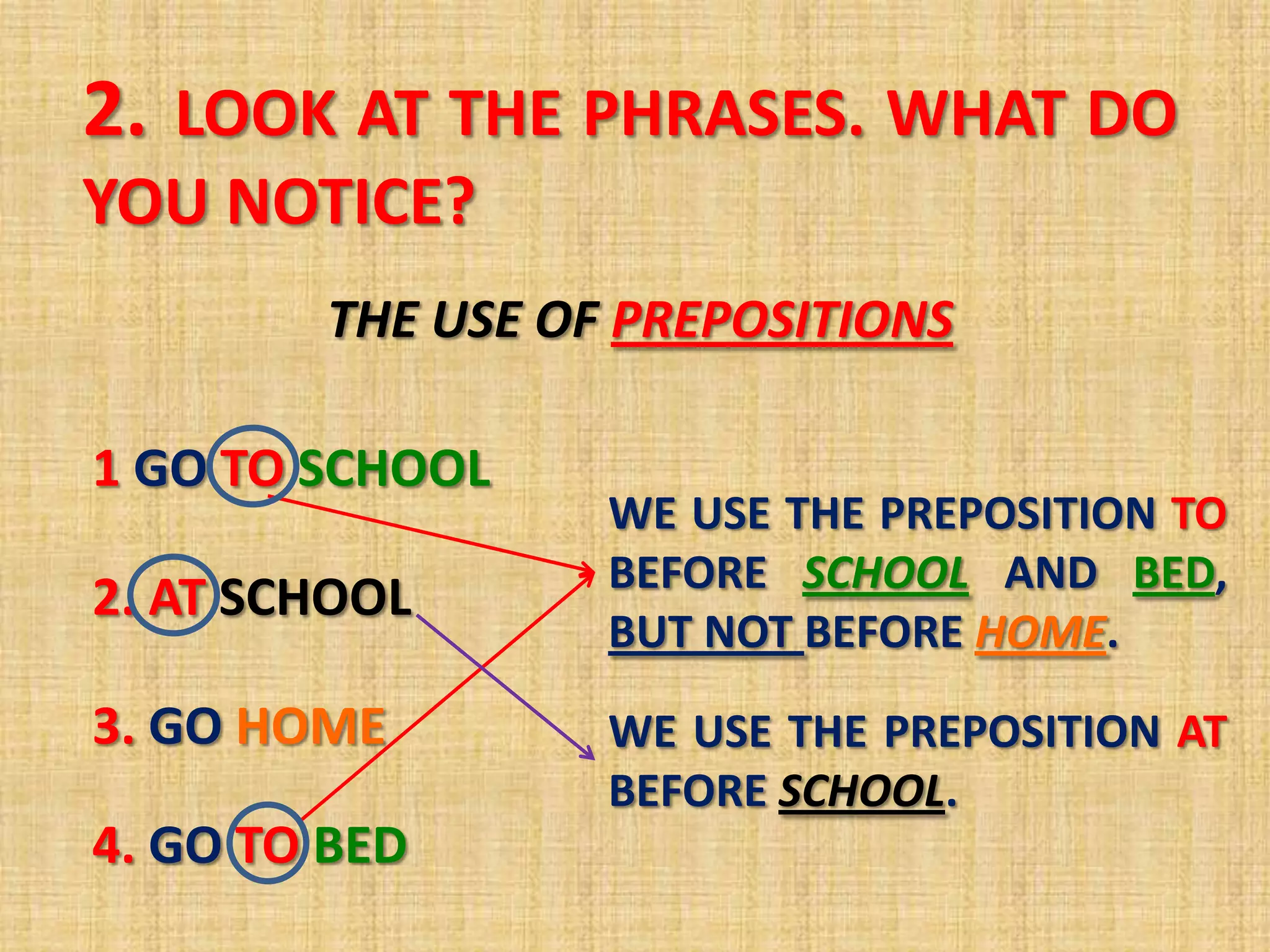 2. LOOK AT THE PHRASES. WHAT DO YOU NOTICE?

THE USE OF PREPOSITIONS

1 GO TO SCHOOL

2. AT SCHOOL

3. GO HOME

4. GO TO BED

WE USE THE PREPOSITION TO BEFORE SCHOOL AND BED, BUT NOT BEFORE HOME.

WE USE THE PREPOSITION AT BEFORE SCHOOL.